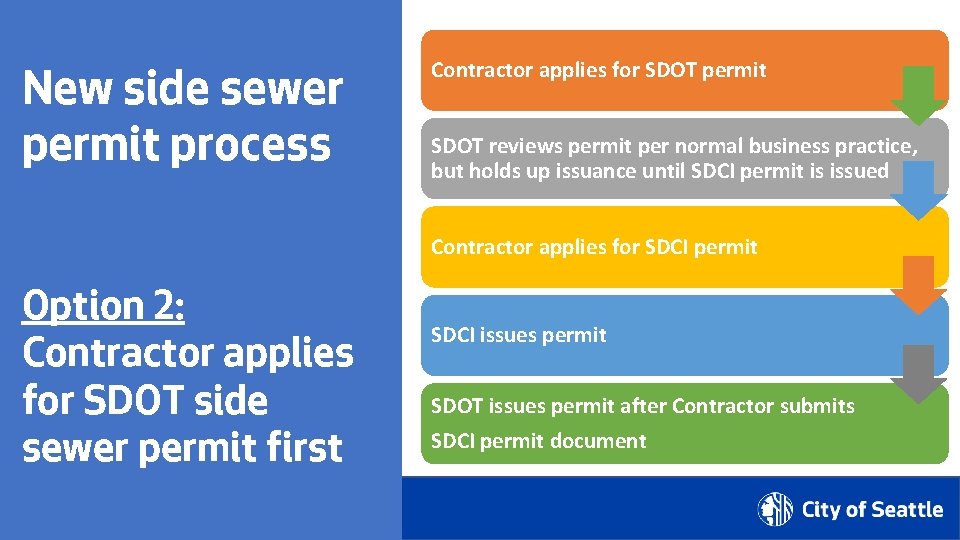 New side sewer permit process

Option 2:
Contractor applies for SDOT side sewer permit first

Contractor applies for SDOT permit

SDOT reviews permit per normal business practice, but holds up issuance until SDCI permit is issued

Contractor applies for SDCI permit

SDCI issues permit

SDOT issues permit after Contractor submits
SDCI permit document

City of Seattle